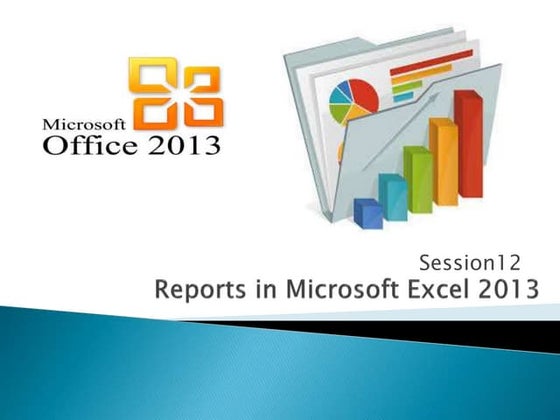 Microsoft
Office 2013

Session12
Reports in Microsoft Excel 2013